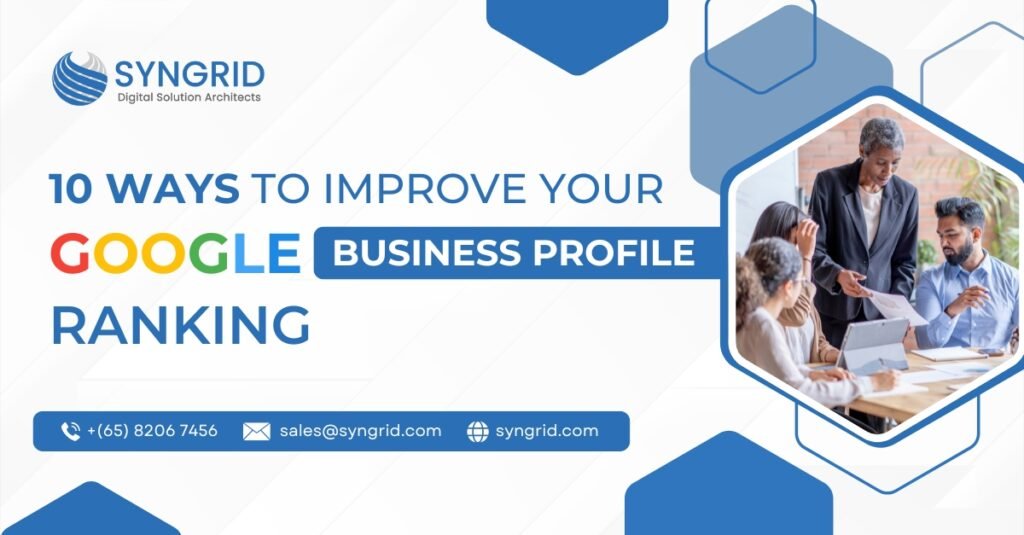 SYNGRID
Digital Solution Architects

10 WAYS TO IMPROVE YOUR GOOGLE BUSINESS PROFILE RANKING

+(65) 8206 7456 sales@syngrid.com syngrid.com